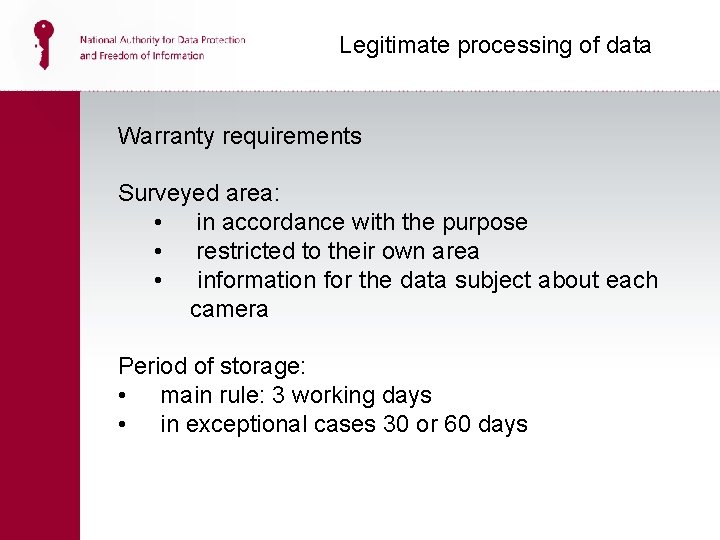 National Authority for Data Protection and Freedom of Information

Legitimate processing of data

Warranty requirements

Surveyed area:
• in accordance with the purpose
• restricted to their own area
• information for the data subject about each camera

Period of storage:
• main rule: 3 working days
• in exceptional cases 30 or 60 days